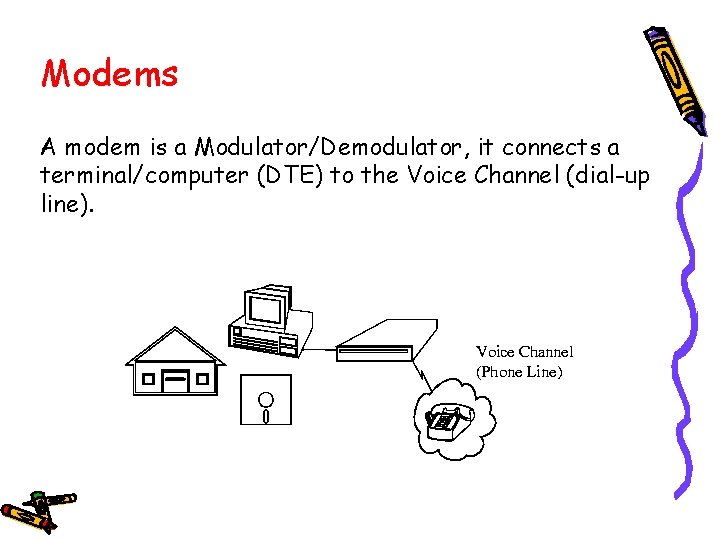 Modems

A modem is a Modulator/Demodulator, it connects a terminal/computer (DTE) to the Voice Channel (dial-up line).

Voice Channel
(Phone Line)